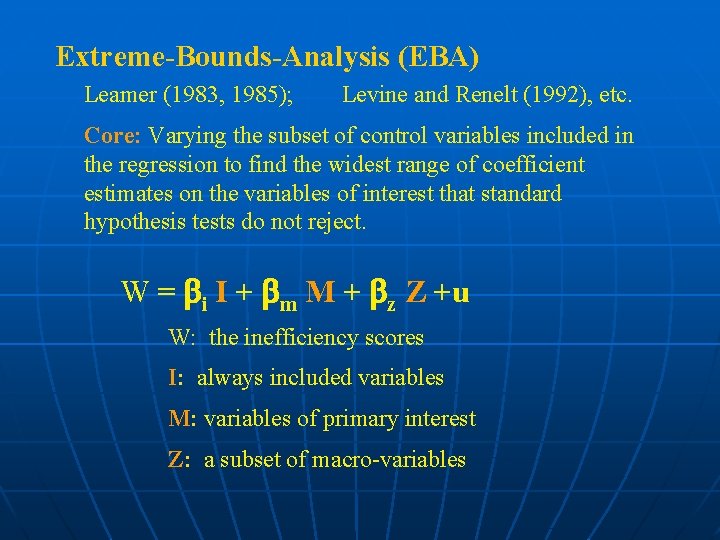 Extreme-Bounds-Analysis (EBA)

Leamer (1983, 1985); Levine and Renelt (1992), etc.

Core: Varying the subset of control variables included in the regression to find the widest range of coefficient estimates on the variables of interest that standard hypothesis tests do not reject.

$W = \beta_i I + \beta_m M + \beta_z Z + u$

W: the inefficiency scores

I: always included variables

M: variables of primary interest

Z: a subset of macro-variables